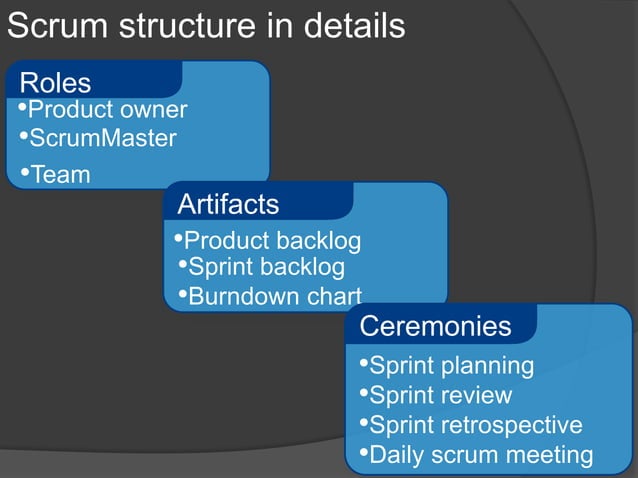 Scrum structure in details

Roles
•Product owner
•ScrumMaster
•Team

Artifacts
•Product backlog
•Sprint backlog
•Burndown chart

Ceremonies
•Sprint planning
•Sprint review
•Sprint retrospective
•Daily scrum meeting